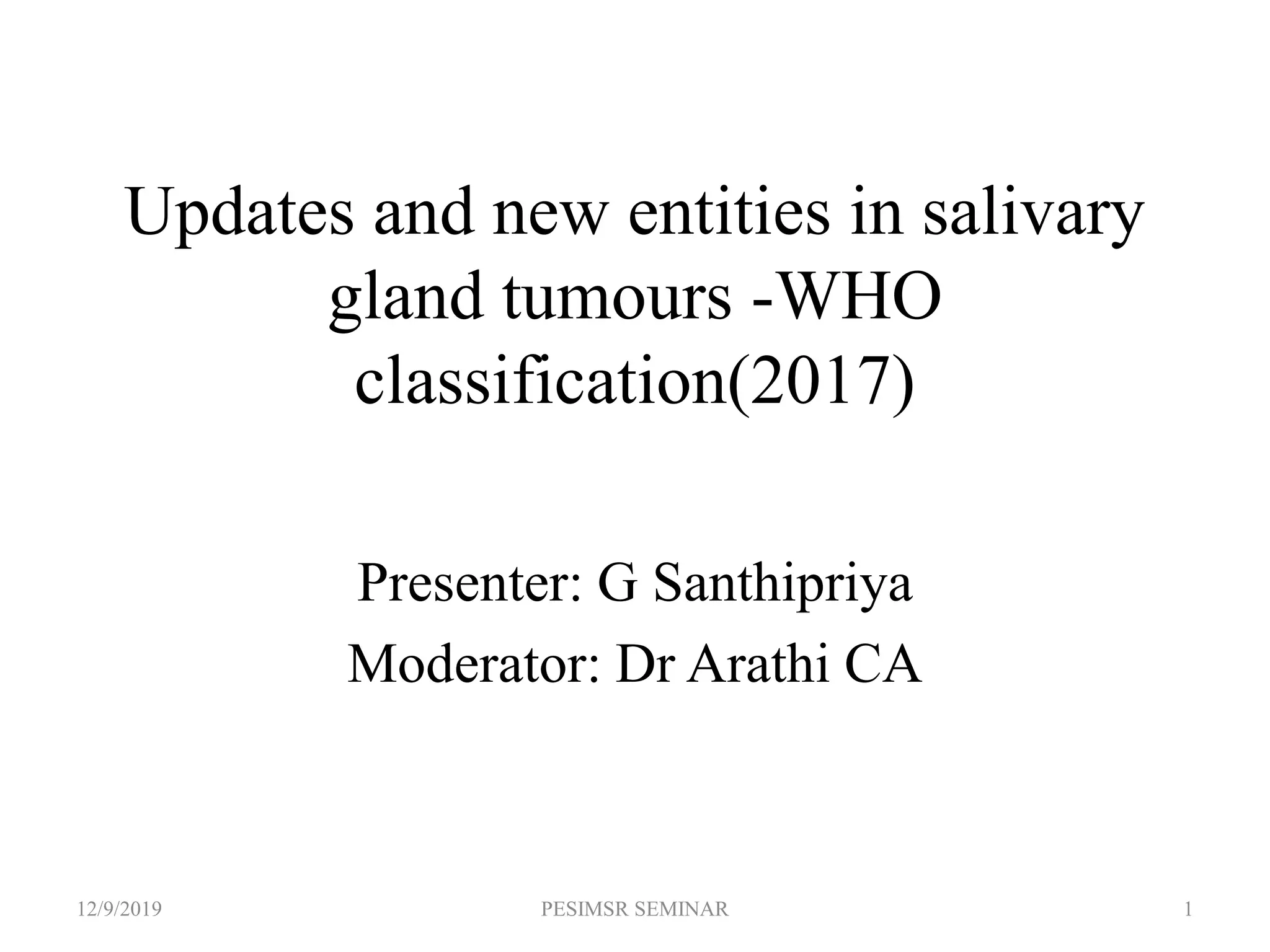 Updates and new entities in salivary gland tumours -WHO classification(2017)

Presenter: G Santhipriya

Moderator: Dr Arathi CA

12/9/2019

PESIMSR SEMINAR

1